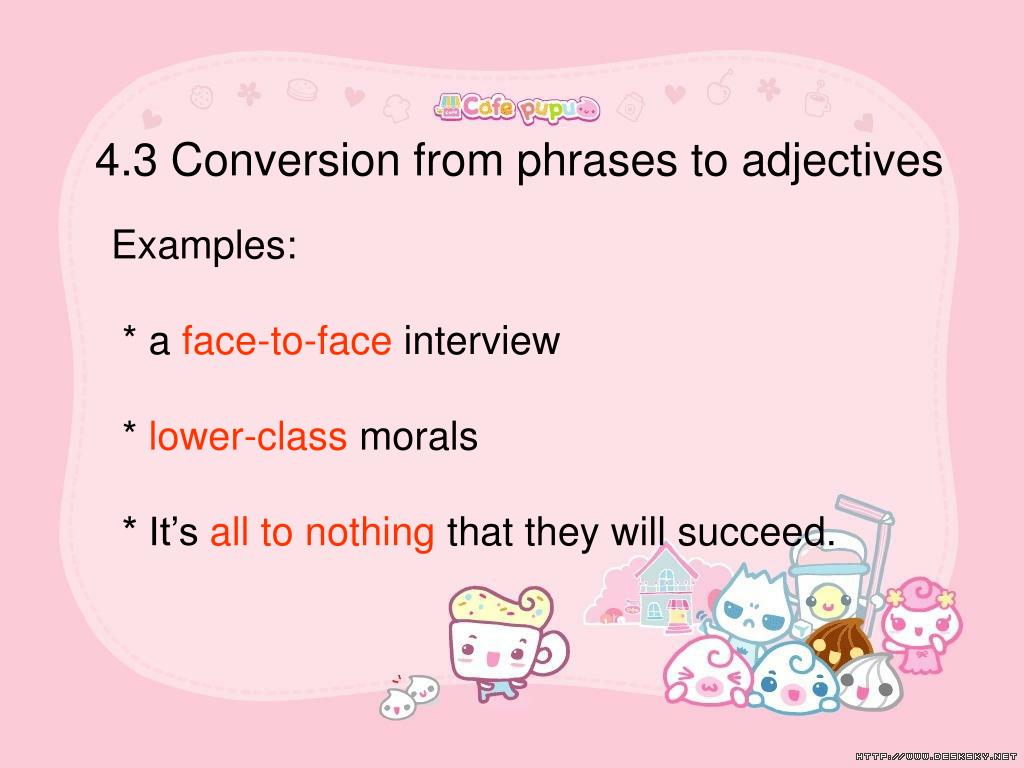 Cafe pupu

4.3 Conversion from phrases to adjectives

Examples:

* a face-to-face interview

* lower-class morals

* It’s all to nothing that they will succeed.

HTTP://WWW.DESKSKY.NET